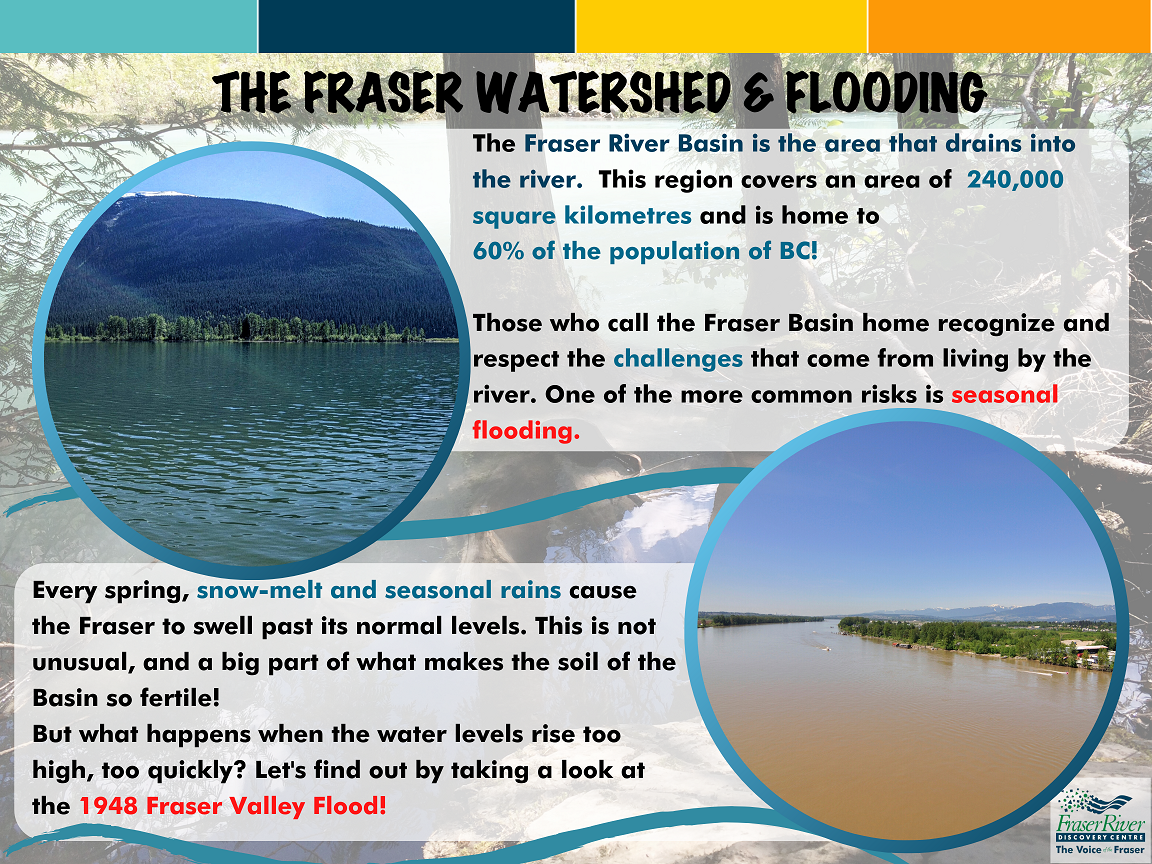 THE FRASER WATERSHED & FLOODING

The Fraser River Basin is the area that drains into the river. This region covers an area of 240,000 square kilometres and is home to 60% of the population of BC!

Those who call the Fraser Basin home recognize and respect the challenges that come from living by the river. One of the more common risks is seasonal flooding.

Every spring, snow-melt and seasonal rains cause the Fraser to swell past its normal levels. This is not unusual, and a big part of what makes the soil of the Basin so fertile!
But what happens when the water levels rise too high, too quickly? Let's find out by taking a look at the 1948 Fraser Valley Flood!

Fraser River DISCOVERY CENTRE
The Voice of the Fraser